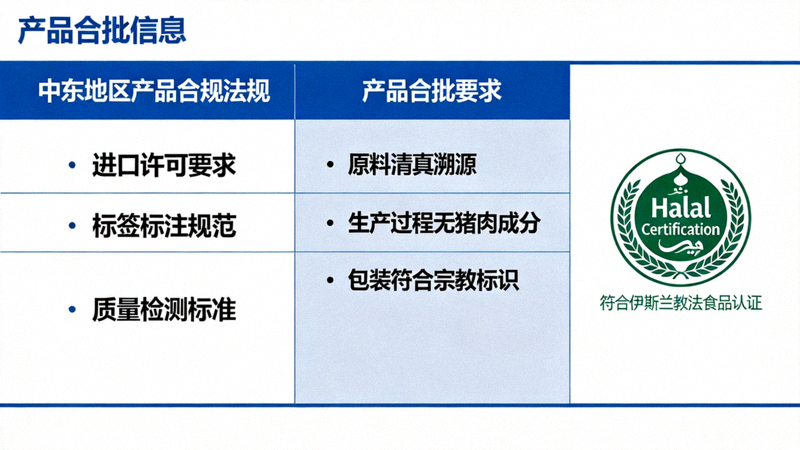 产品合批信息

| 中东地区产品合规法规 | 产品合批要求 |
|---|---|
| • 进口许可要求 | • 原料清真溯源 |
| • 标签标注规范 | • 生产过程无猪肉成分 |
| • 质量检测标准 | • 包装符合宗教标识 |

Halal Certification

符合伊斯兰教法食品认证